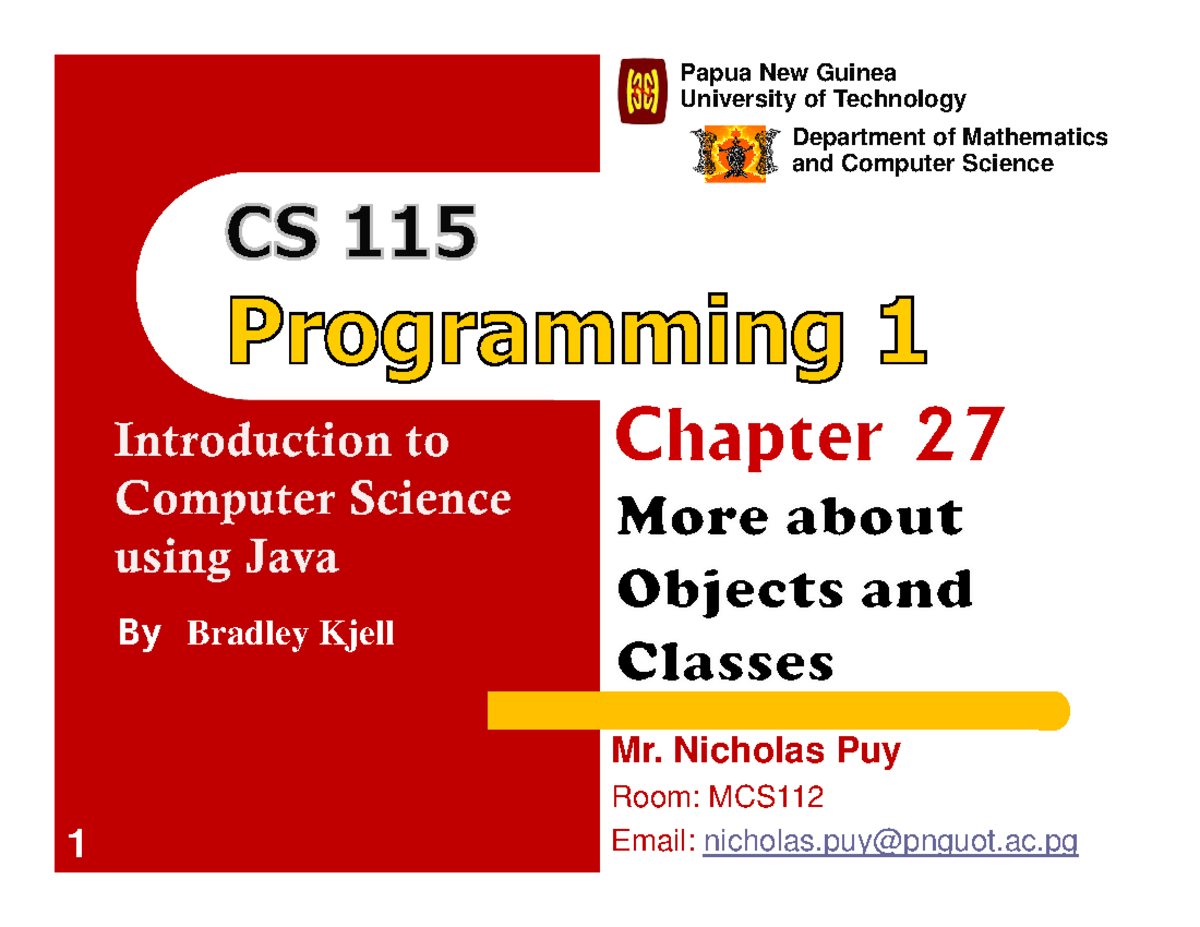 Papua New Guinea
University of Technology

Department of Mathematics
and Computer Science

CS 115

Programming 1

Introduction to Computer Science using Java

By Bradley Kjell

Chapter 27

More about Objects and Classes

Mr. Nicholas Puy

Room: MCS112

Email: nicholas.puy@pnguot.ac.pg

1